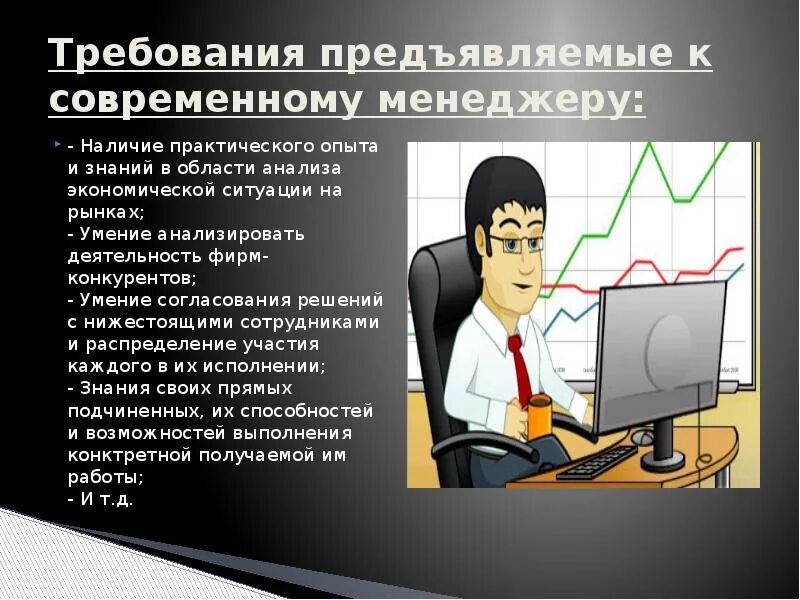 Требования предъявляемые к современному менеджеру:

- Наличие практического опыта и знаний в области анализа экономической ситуации на рынках;
- Умение анализировать деятельность фирм-конкурентов;
- Умение согласования решений с нижестоящими сотрудниками и распределение участия каждого в их исполнении;
- Знания своих прямых подчиненных, их способностей и возможностей выполнения конктретной получаемой им работы;
- И т.д.